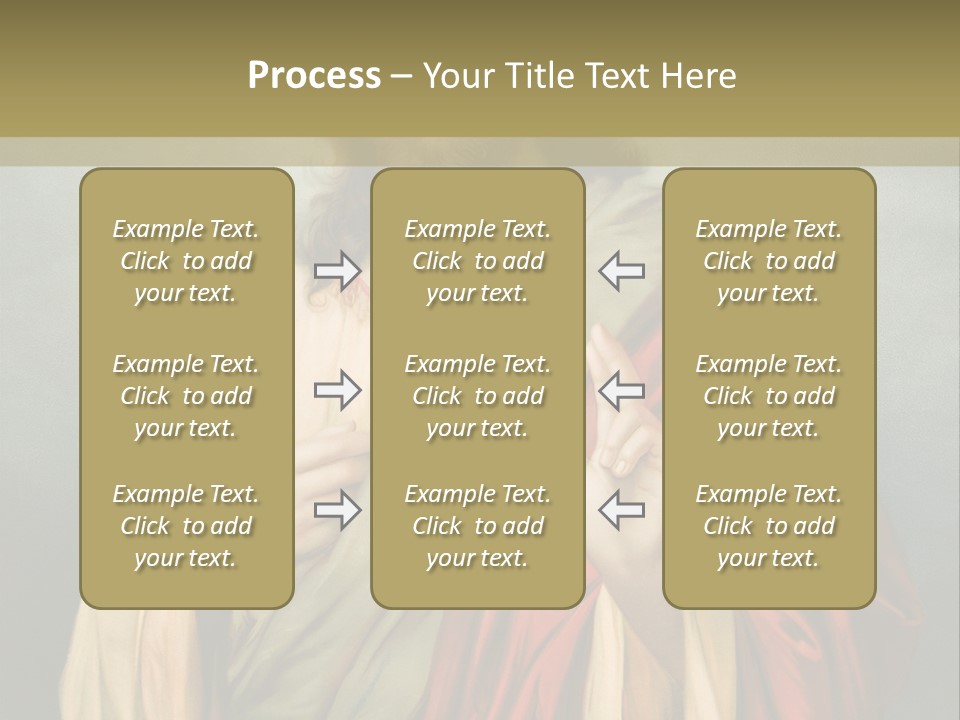 Process – Your Title Text Here

Example Text. Click to add your text.

Example Text. Click to add your text.

Example Text. Click to add your text.

Example Text. Click to add your text.

Example Text. Click to add your text.

Example Text. Click to add your text.

Example Text. Click to add your text.

Example Text. Click to add your text.

Example Text. Click to add your text.